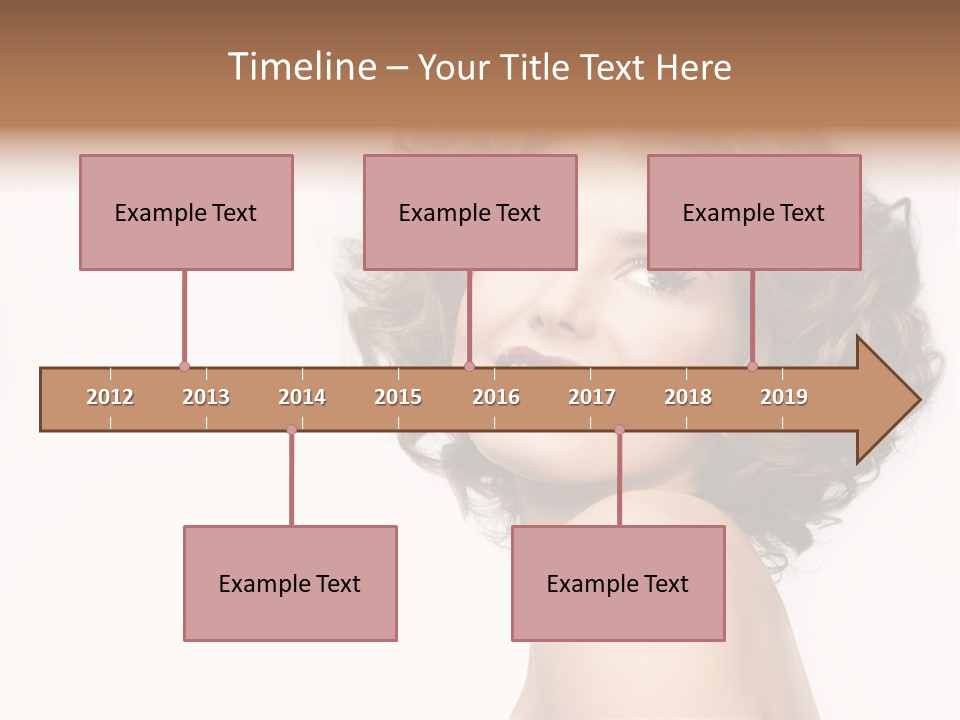 Timeline – Your Title Text Here

Example Text

Example Text

Example Text

2012 2013 2014 2015 2016 2017 2018 2019

Example Text

Example Text